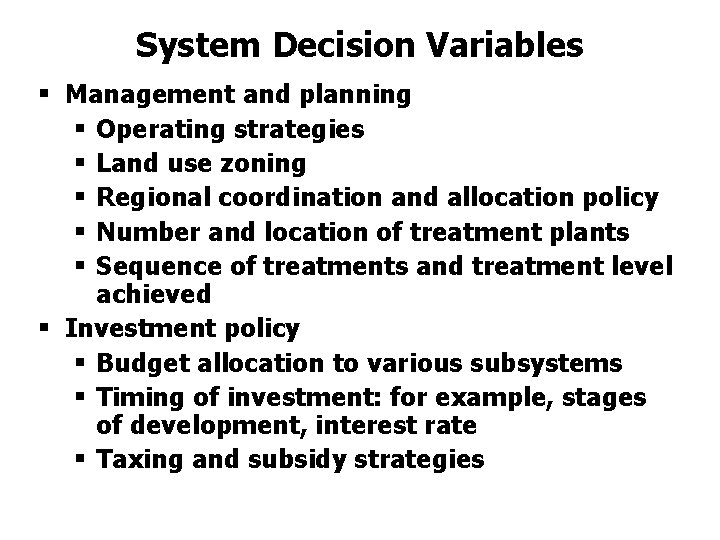 System Decision Variables

▪ Management and planning
  ▪ Operating strategies
  ▪ Land use zoning
  ▪ Regional coordination and allocation policy
  ▪ Number and location of treatment plants
  ▪ Sequence of treatments and treatment level achieved
▪ Investment policy
  ▪ Budget allocation to various subsystems
  ▪ Timing of investment: for example, stages of development, interest rate
  ▪ Taxing and subsidy strategies